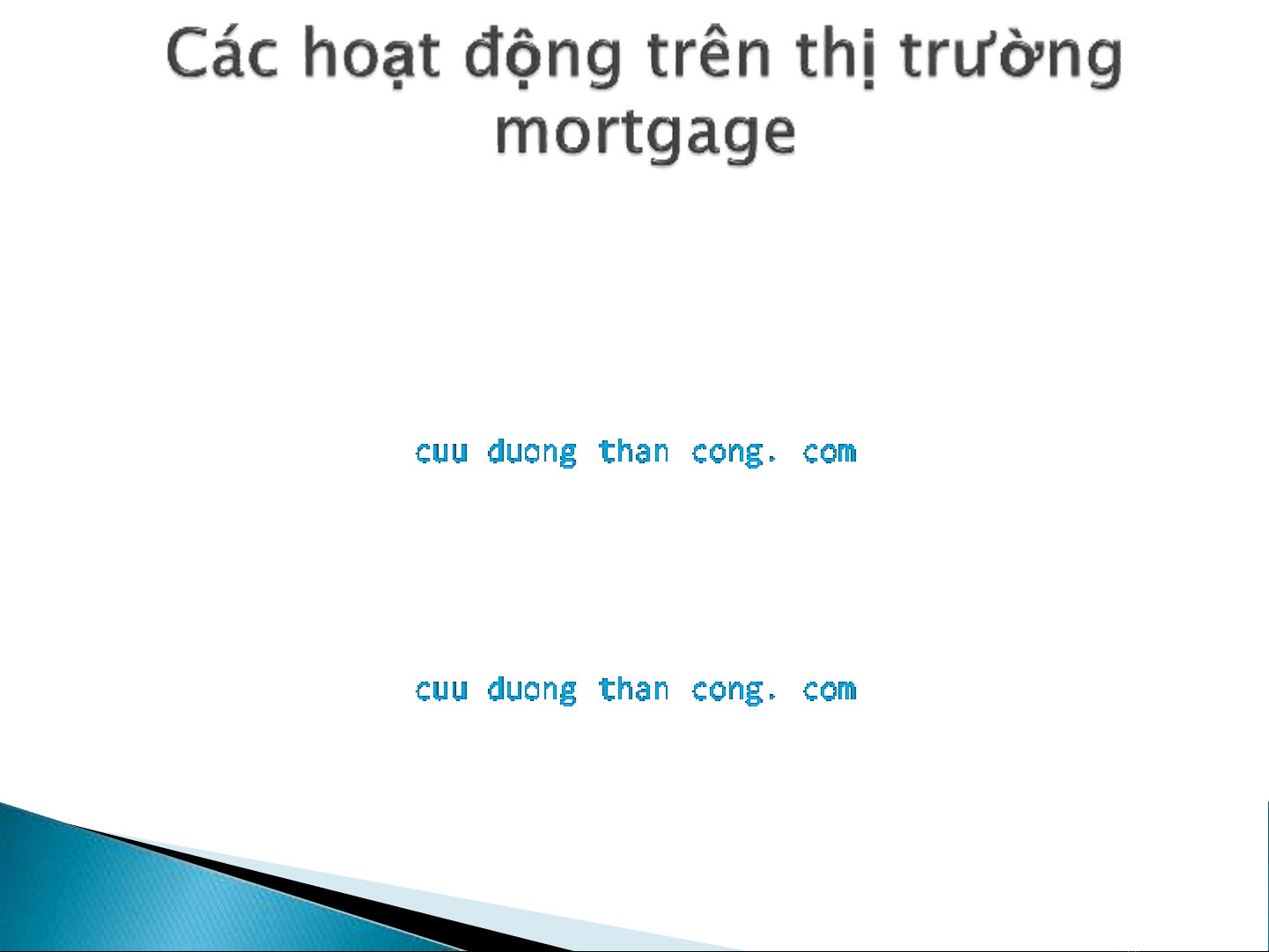 Các hoạt động trên thị trường mortgage

cuu duong than cong. com

cuu duong than cong. com